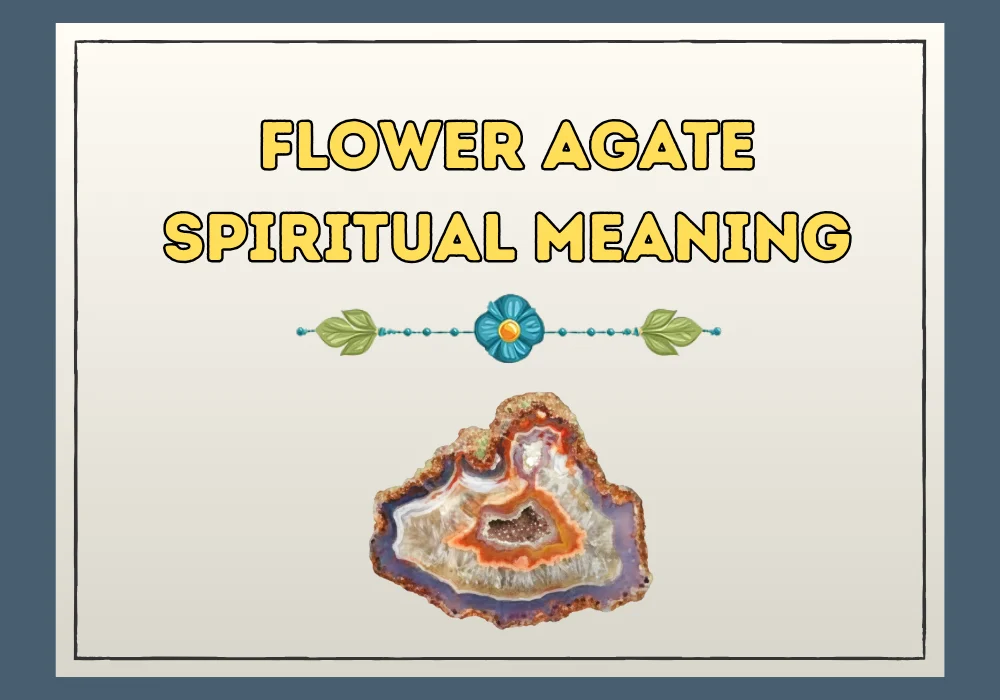 FLOWER AGATE SPIRITUAL MEANING